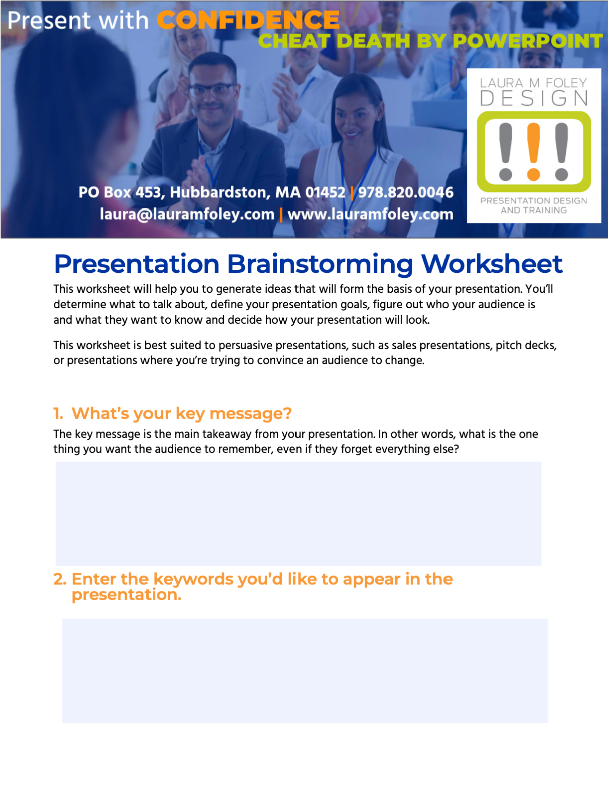 Present with CONFIDENCE
CHEAT DEATH BY POWERPOINT

LAURA M FOLEY DESIGN
!!!
PRESENTATION DESIGN AND TRAINING

PO Box 453, Hubbardston, MA 01452 | 978.820.0046
laura@lauramfoley.com | www.lauramfoley.com

Presentation Brainstorming Worksheet

This worksheet will help you to generate ideas that will form the basis of your presentation. You'll determine what to talk about, define your presentation goals, figure out who your audience is and what they want to know and decide how your presentation will look.

This worksheet is best suited to persuasive presentations, such as sales presentations, pitch decks, or presentations where you're trying to convince an audience to change.

1. What's your key message?

The key message is the main takeaway from your presentation. In other words, what is the one thing you want the audience to remember, even if they forget everything else?

2. Enter the keywords you'd like to appear in the presentation.